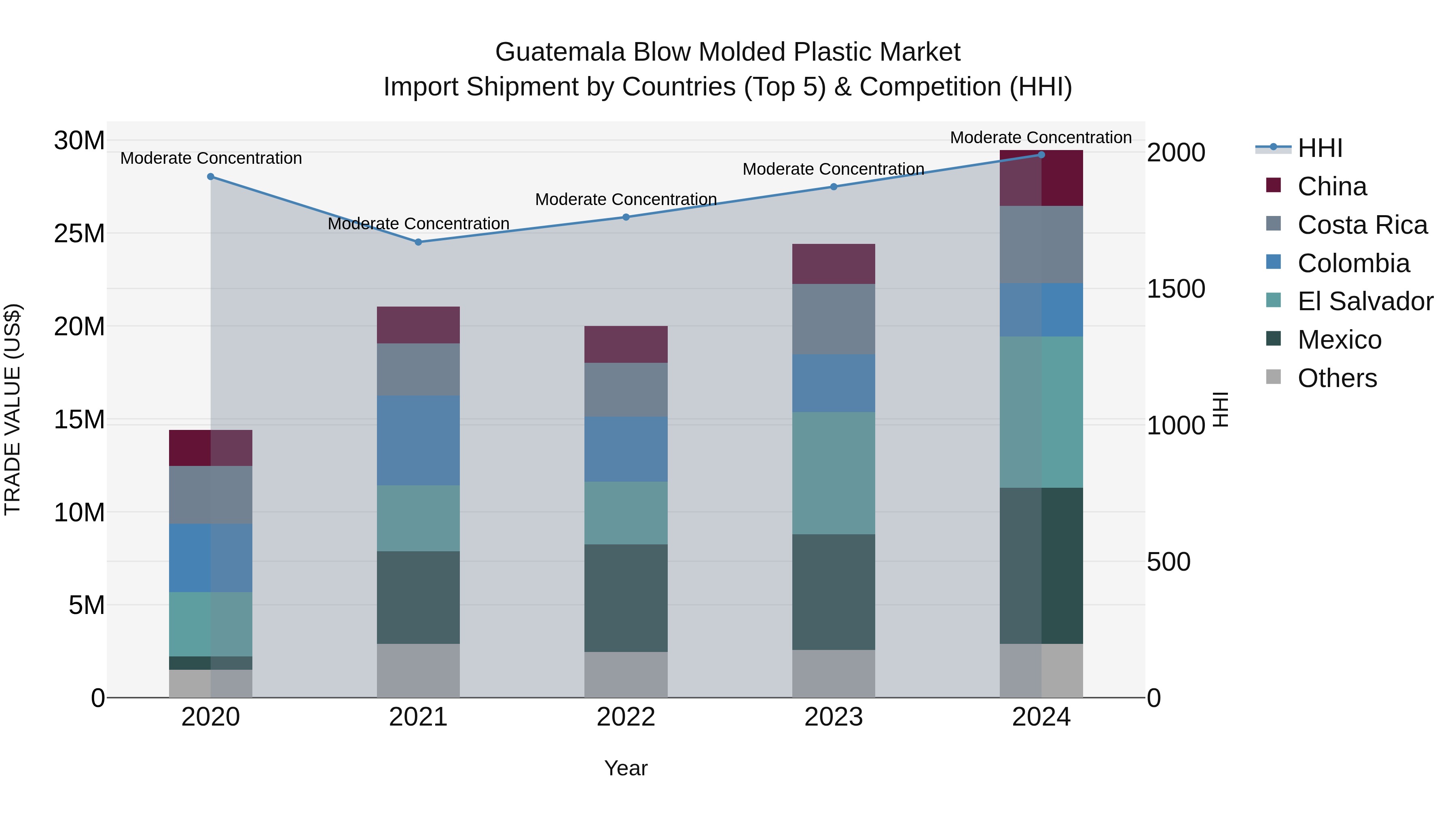 Guatemala Blow Molded Plastic Market
Import Shipment by Countries (Top 5) & Competition (HHI)

TRADE VALUE (US$)

30M
25M
20M
15M
10M
5M
0

Moderate Concentration
Moderate Concentration
Moderate Concentration
Moderate Concentration
Moderate Concentration

2020
2021
2022
2023
2024

Year

2000
1500
1000
500
0

HHI

HHI
China
Costa Rica
Colombia
El Salvador
Mexico
Others